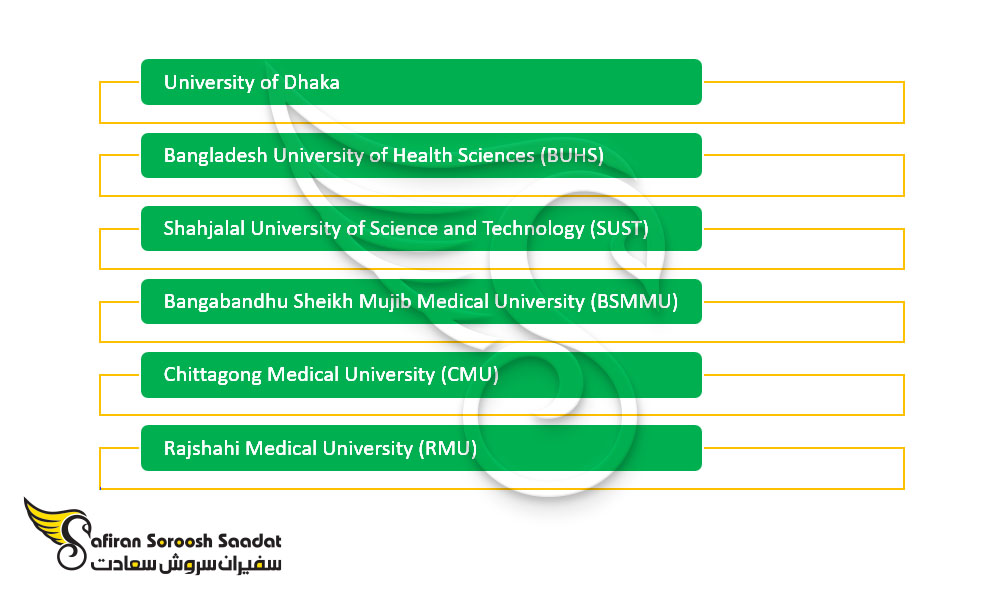 University of Dhaka

Bangladesh University of Health Sciences (BUHS)

Shahjalal University of Science and Technology (SUST)

Bangabandhu Sheikh Mujib Medical University (BSMMU)

Chittagong Medical University (CMU)

Rajshahi Medical University (RMU)

Safiran Soroosh Saadat
سفیران سروش سعادت